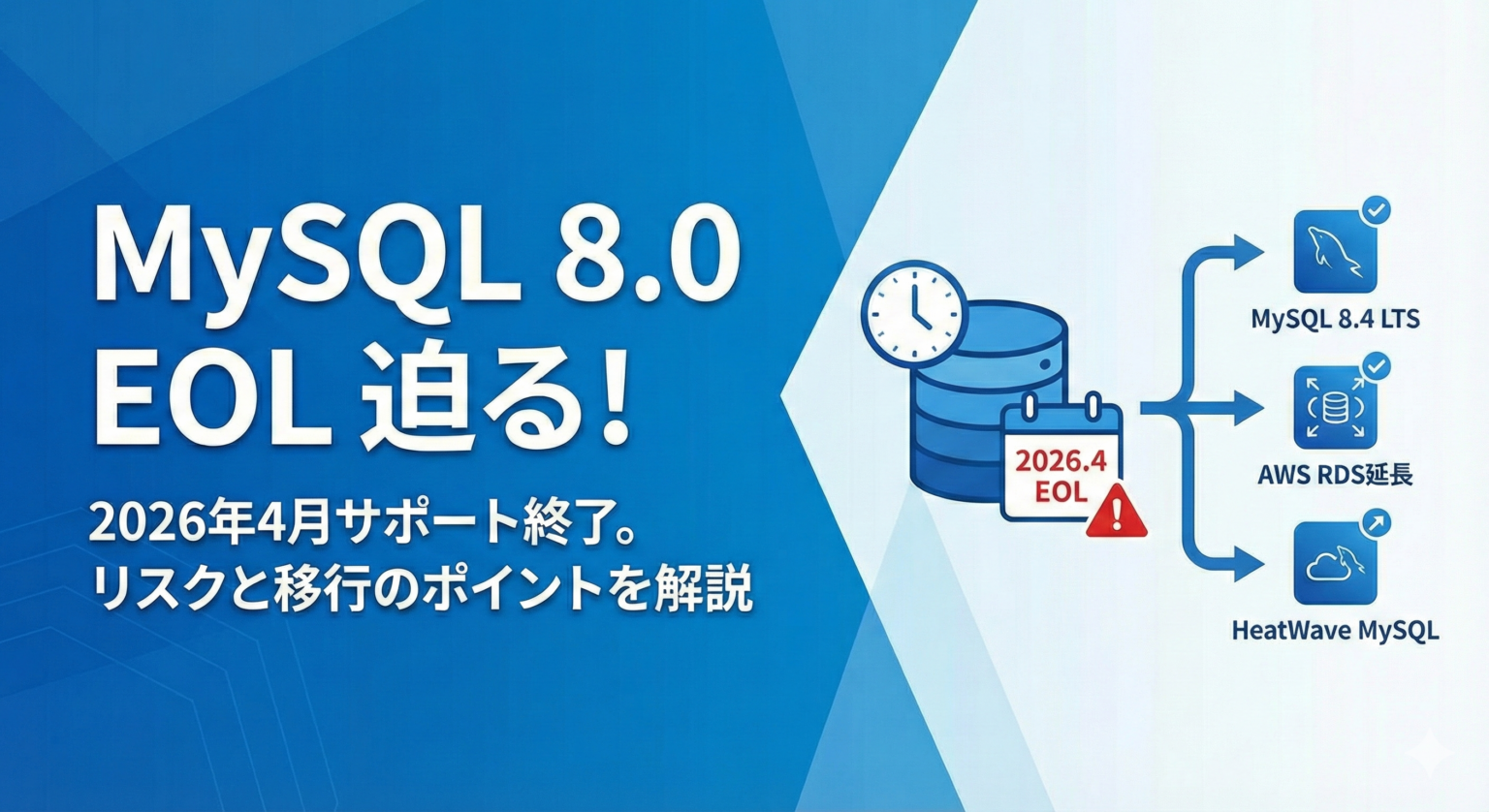 MySQL 8.0
EOL 迫る!

2026年4月サポート終了。
リスクと移行のポイントを解説

2026.4
EOL

MySQL 8.4 LTS

AWS RDS延長

HeatWave MySQL